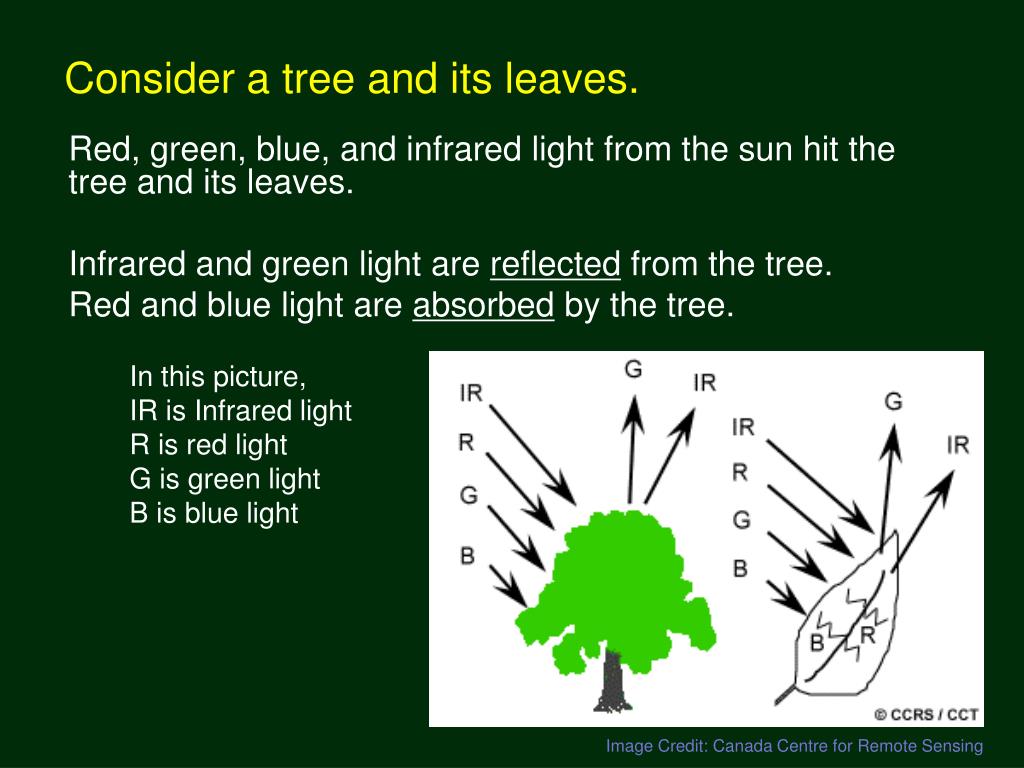 Consider a tree and its leaves.

Red, green, blue, and infrared light from the sun hit the tree and its leaves.

Infrared and green light are reflected from the tree.
Red and blue light are absorbed by the tree.

In this picture,
IR is Infrared light
R is red light
G is green light
B is blue light

IR
R
G
B
G
IR

IR
R
G
B
G
IR
B
R

© CCRS / CCT

Image Credit: Canada Centre for Remote Sensing